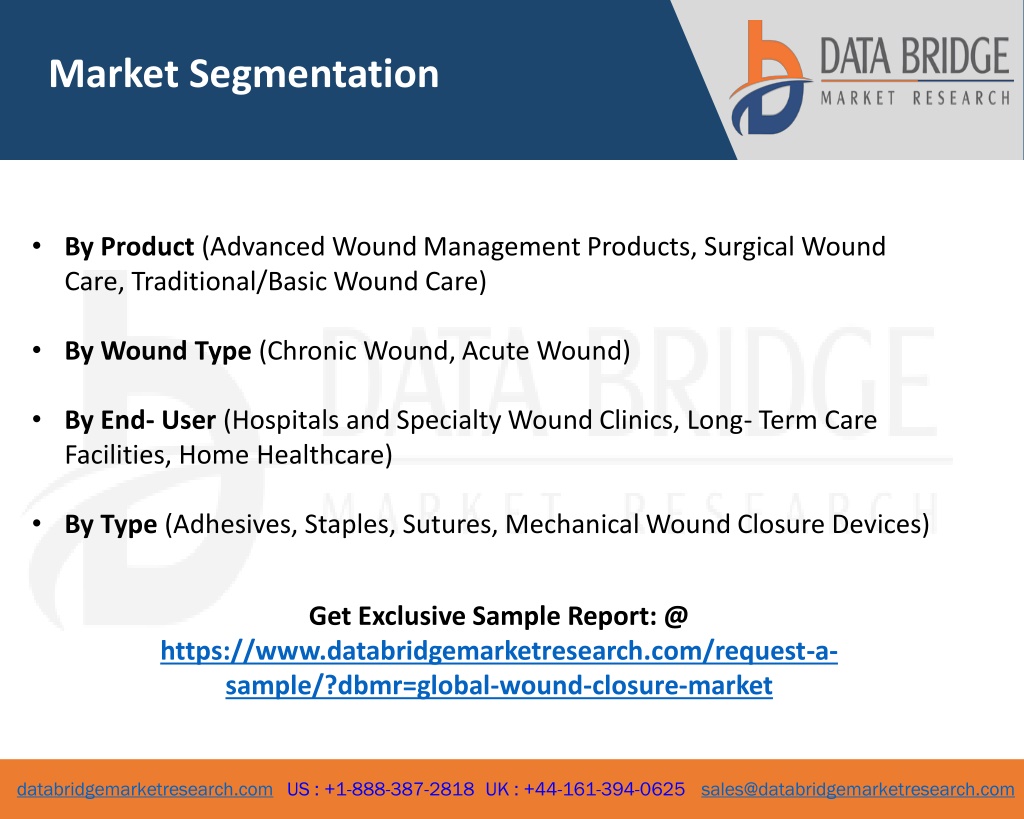 Market Segmentation

DATA BRIDGE
MARKET RESEARCH

• By Product (Advanced Wound Management Products, Surgical Wound Care, Traditional/Basic Wound Care)

• By Wound Type (Chronic Wound, Acute Wound)

• By End- User (Hospitals and Specialty Wound Clinics, Long- Term Care Facilities, Home Healthcare)

• By Type (Adhesives, Staples, Sutures, Mechanical Wound Closure Devices)

DATA BRIDGE
MARKET RESEARCH

Get Exclusive Sample Report: @
https://www.databridgemarketresearch.com/request-a-sample/?dbmr=global-wound-closure-market

databridgemarketresearch.com US : +1-888-387-2818 UK : +44-161-394-0625 sales@databridgemarketresearch.com